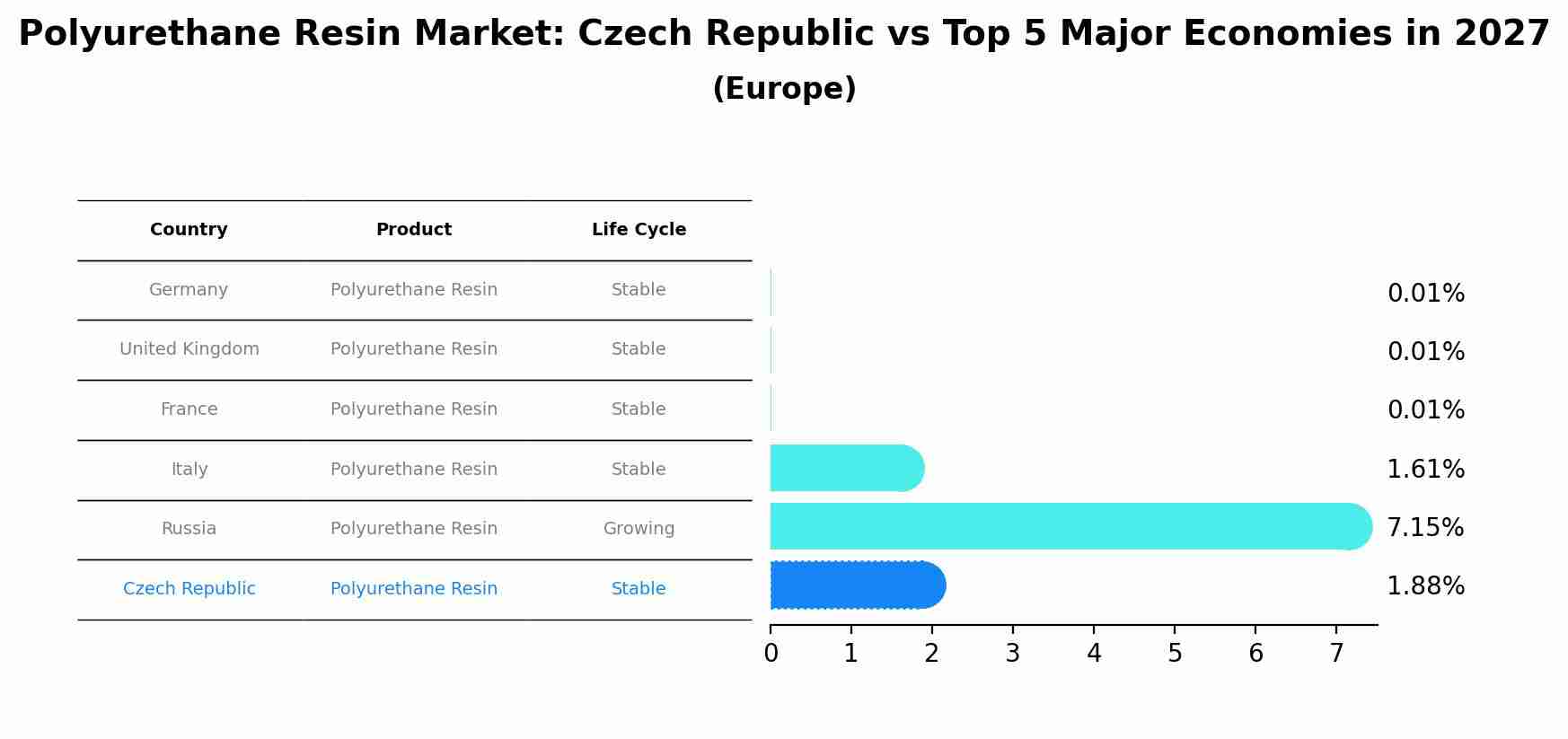 Polyurethane Resin Market: Czech Republic vs Top 5 Major Economies in 2027
(Europe)

| Country | Product | Life Cycle |
|---|---|---|
| Germany | Polyurethane Resin | Stable |
| United Kingdom | Polyurethane Resin | Stable |
| France | Polyurethane Resin | Stable |
| Italy | Polyurethane Resin | Stable |
| Russia | Polyurethane Resin | Growing |
| Czech Republic | Polyurethane Resin | Stable |

0.01%
0.01%
0.01%
1.61%
7.15%
1.88%

0 1 2 3 4 5 6 7